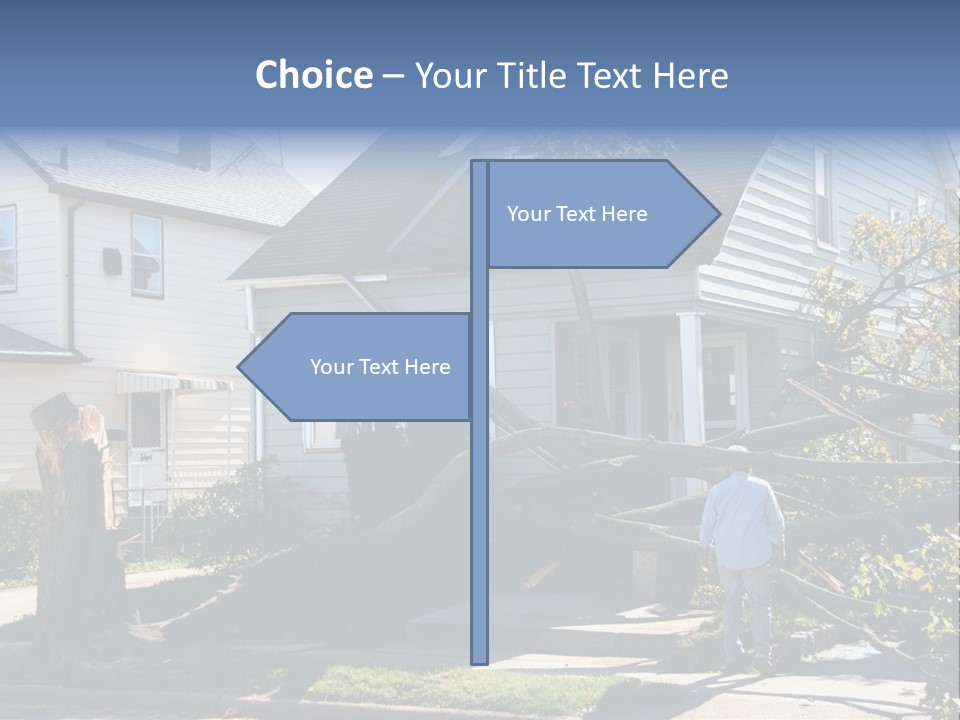 Choice – Your Title Text Here

Your Text Here

Your Text Here